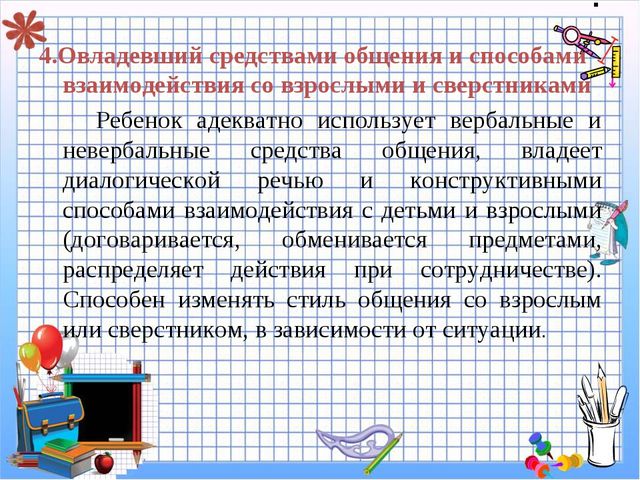 4.Овладевший средствами общения и способами взаимодействия со взрослыми и сверстниками

Ребенок адекватно использует вербальные и невербальные средства общения, владеет диалогической речью и конструктивными способами взаимодействия с детьми и взрослыми (договаривается, обменивается предметами, распределяет действия при сотрудничестве). Способен изменять стиль общения со взрослым или сверстником, в зависимости от ситуации.